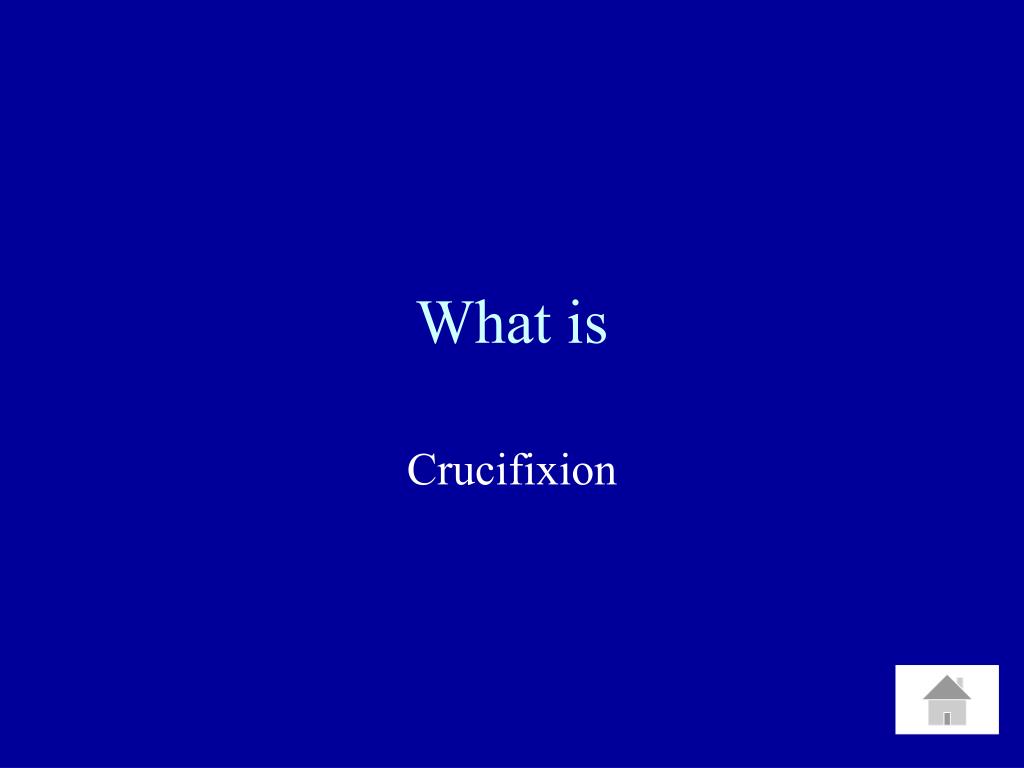 What is

Crucifixion